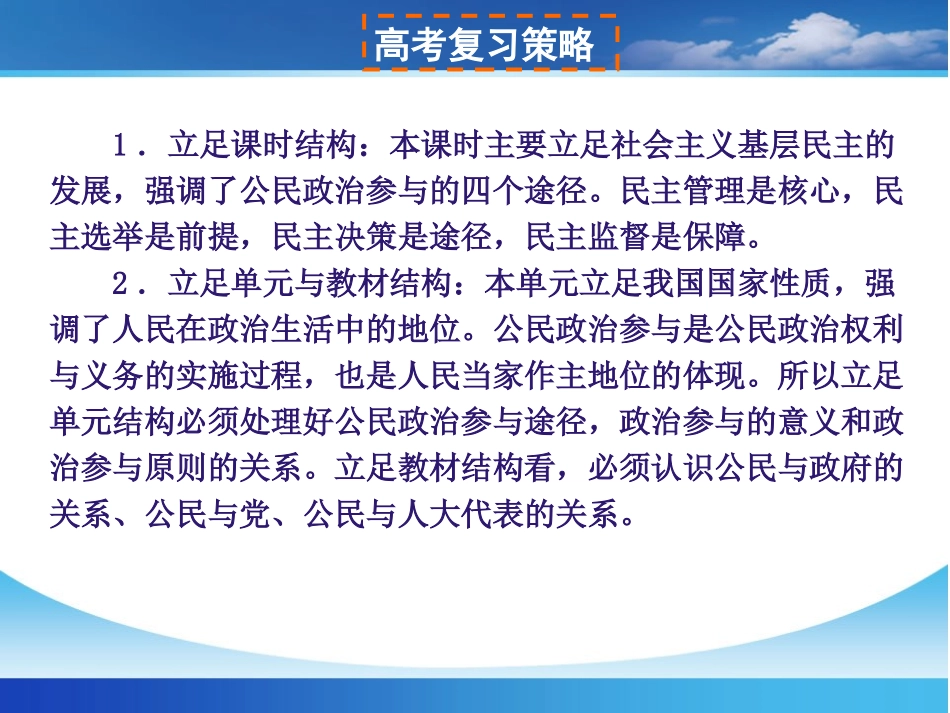 高考复习策略

1．立足课时结构：本课时主要立足社会主义基层民主的发展，强调了公民政治参与的四个途径。民主管理是核心，民主选举是前提，民主决策是途径，民主监督是保障。

2．立足单元与教材结构：本单元立足我国国家性质，强调了人民在政治生活中的地位。公民政治参与是公民政治权利与义务的实施过程，也是人民当家作主地位的体现。所以立足单元结构必须处理好公民政治参与途径，政治参与的意义和政治参与原则的关系。立足教材结构看，必须认识公民与政府的关系、公民与党、公民与人大代表的关系。